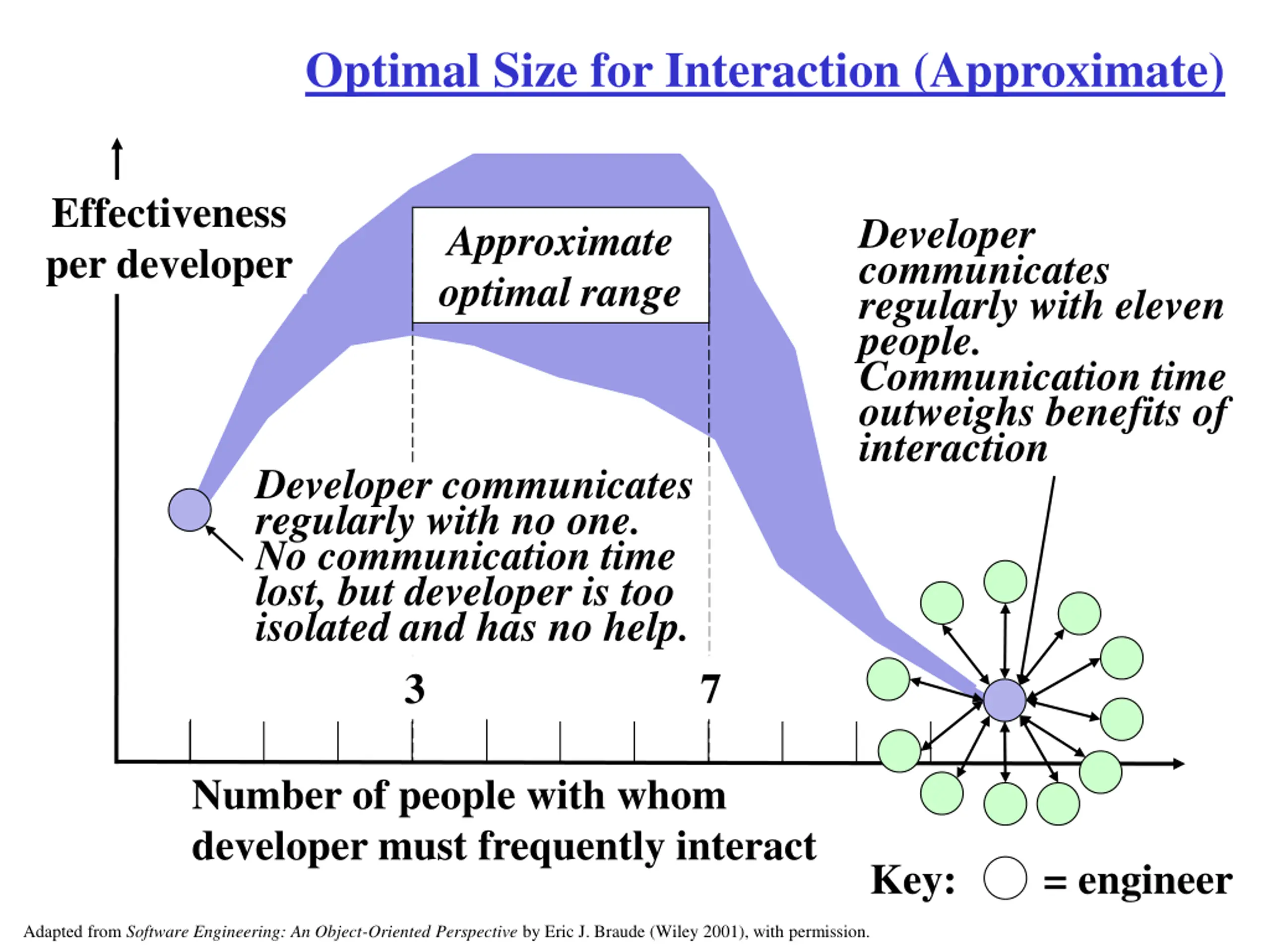 Optimal Size for Interaction (Approximate)

Effectiveness per developer

Approximate optimal range

Developer communicates regularly with eleven people. Communication time outweighs benefits of interaction

Developer communicates regularly with no one. No communication time lost, but developer is too isolated and has no help.

3

7

Number of people with whom developer must frequently interact

Key: = engineer

Adapted from Software Engineering: An Object-Oriented Perspective by Eric J. Braude (Wiley 2001), with permission.